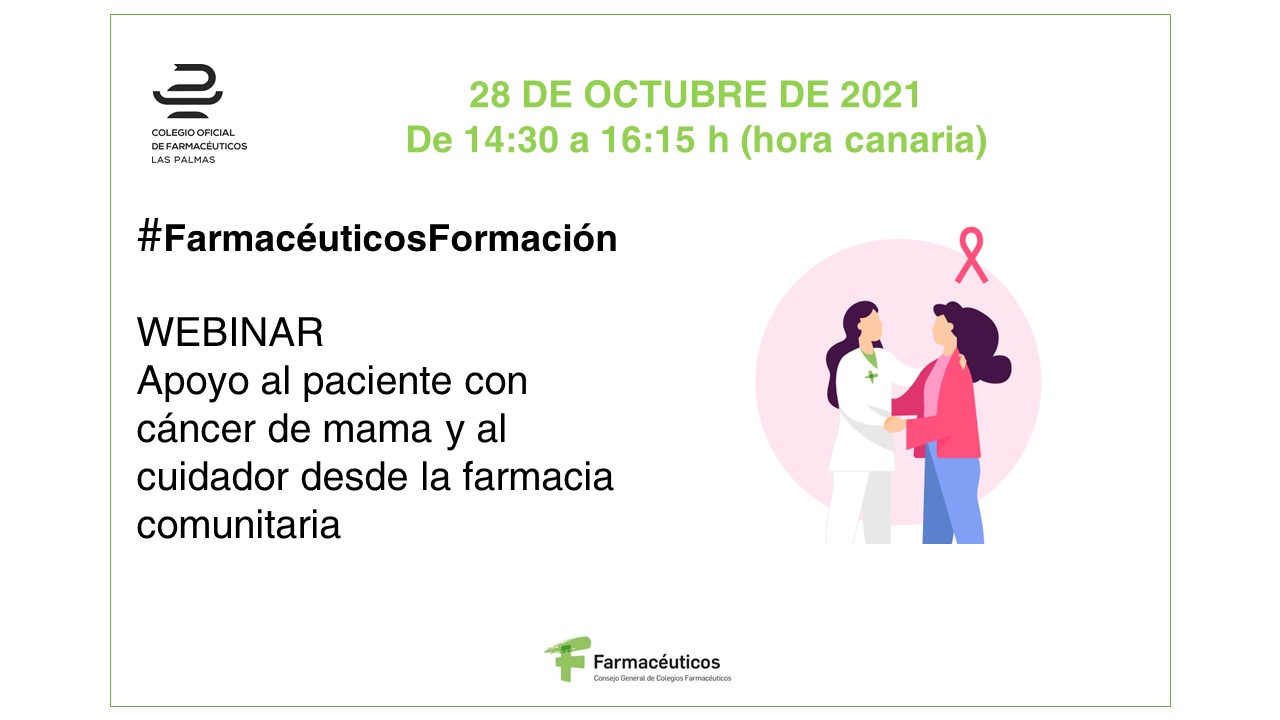 COLEGIO OFICIAL DE FARMACÉUTICOS LAS PALMAS

28 DE OCTUBRE DE 2021
De 14:30 a 16:15 h (hora canaria)

#FarmacéuticosFormación

WEBINAR
Apoyo al paciente con cáncer de mama y al cuidador desde la farmacia comunitaria

Farmacéuticos
Consejo General de Colegios Farmacéuticos